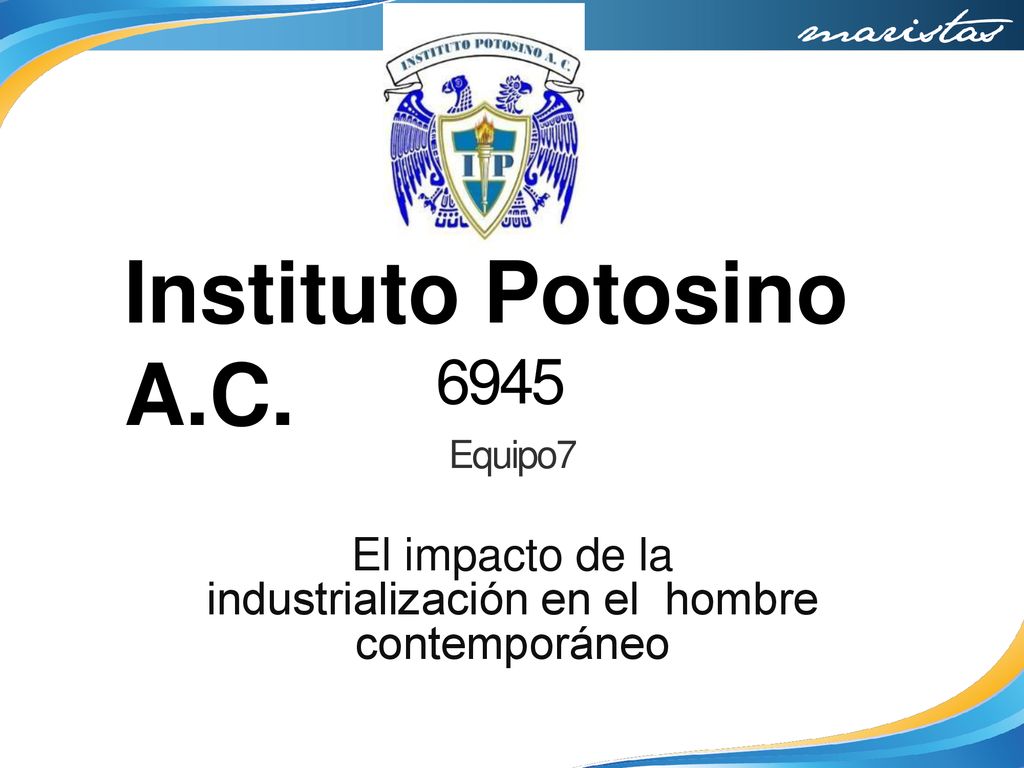 maristas

INSTITUTO POTOSINO A. C.

IP

Instituto Potosino A.C.

6945

Equipo7

El impacto de la industrialización en el hombre contemporáneo